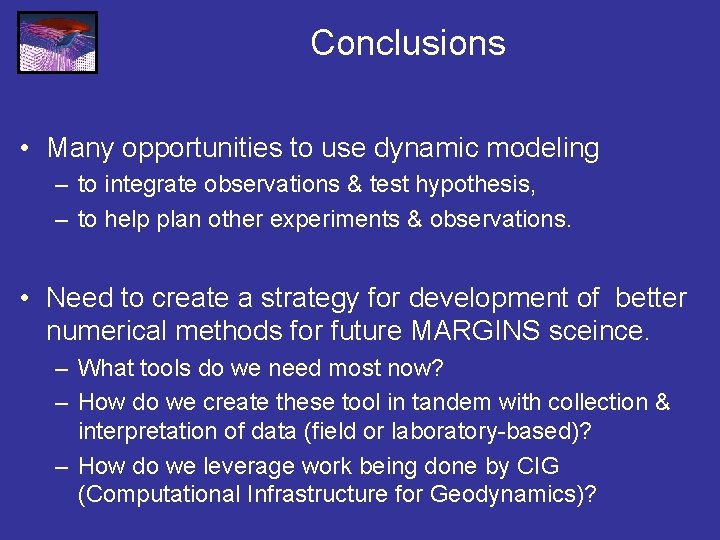 Conclusions

• Many opportunities to use dynamic modeling
– to integrate observations & test hypothesis,
– to help plan other experiments & observations.

• Need to create a strategy for development of better numerical methods for future MARGINS sceince.
– What tools do we need most now?
– How do we create these tool in tandem with collection & interpretation of data (field or laboratory-based)?
– How do we leverage work being done by CIG (Computational Infrastructure for Geodynamics)?